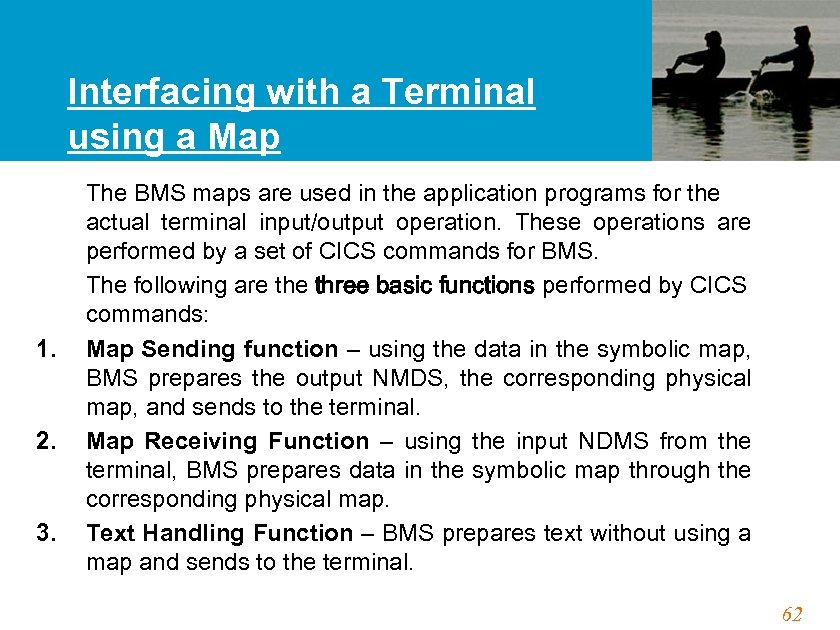 Interfacing with a Terminal using a Map

The BMS maps are used in the application programs for the actual terminal input/output operation. These operations are performed by a set of CICS commands for BMS.

The following are the three basic functions performed by CICS commands:

1. Map Sending function – using the data in the symbolic map, BMS prepares the output NMDS, the corresponding physical map, and sends to the terminal.

2. Map Receiving Function – using the input NDMS from the terminal, BMS prepares data in the symbolic map through the corresponding physical map.

3. Text Handling Function – BMS prepares text without using a map and sends to the terminal.

62